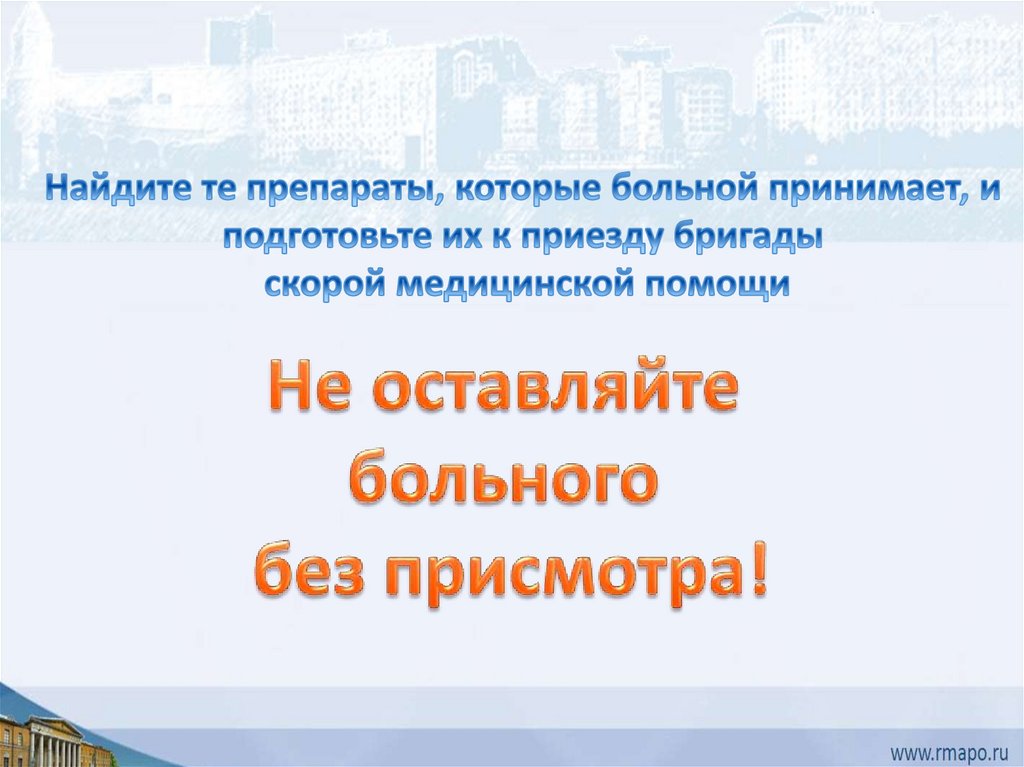 Найдите те препараты, которые больной принимает, и подготовьте их к приезду бригады скорой медицинской помощи

Не оставляйте больного без присмотра!

www.rmapo.ru